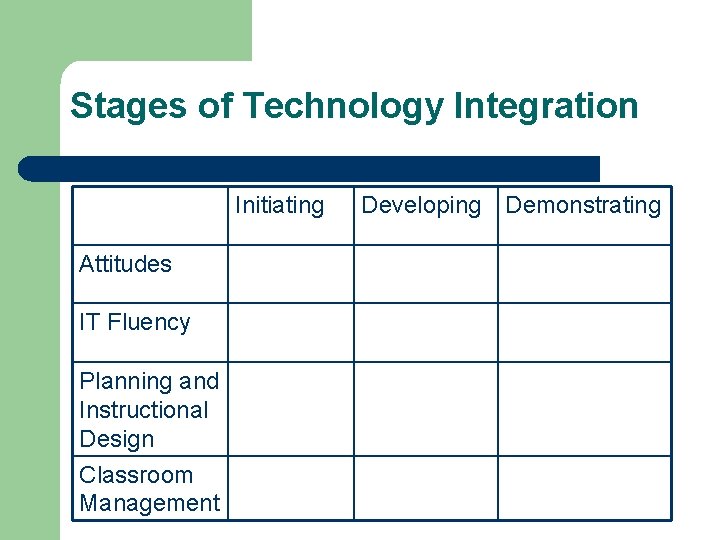 Stages of Technology Integration

| | Initiating | Developing | Demonstrating |
|---|---|---|---|
| Attitudes | | | |
| IT Fluency | | | |
| Planning and Instructional Design | | | |
| Classroom Management | | | |